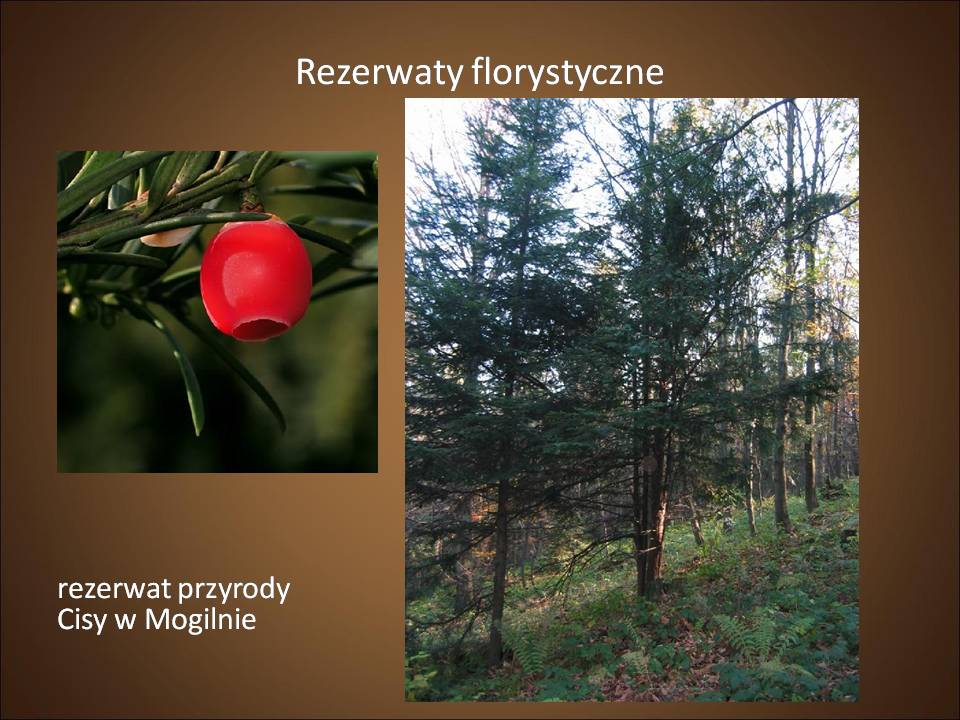 Rezerwaty florystyczne

rezerwat przyrody
Cisy w Mogilnie